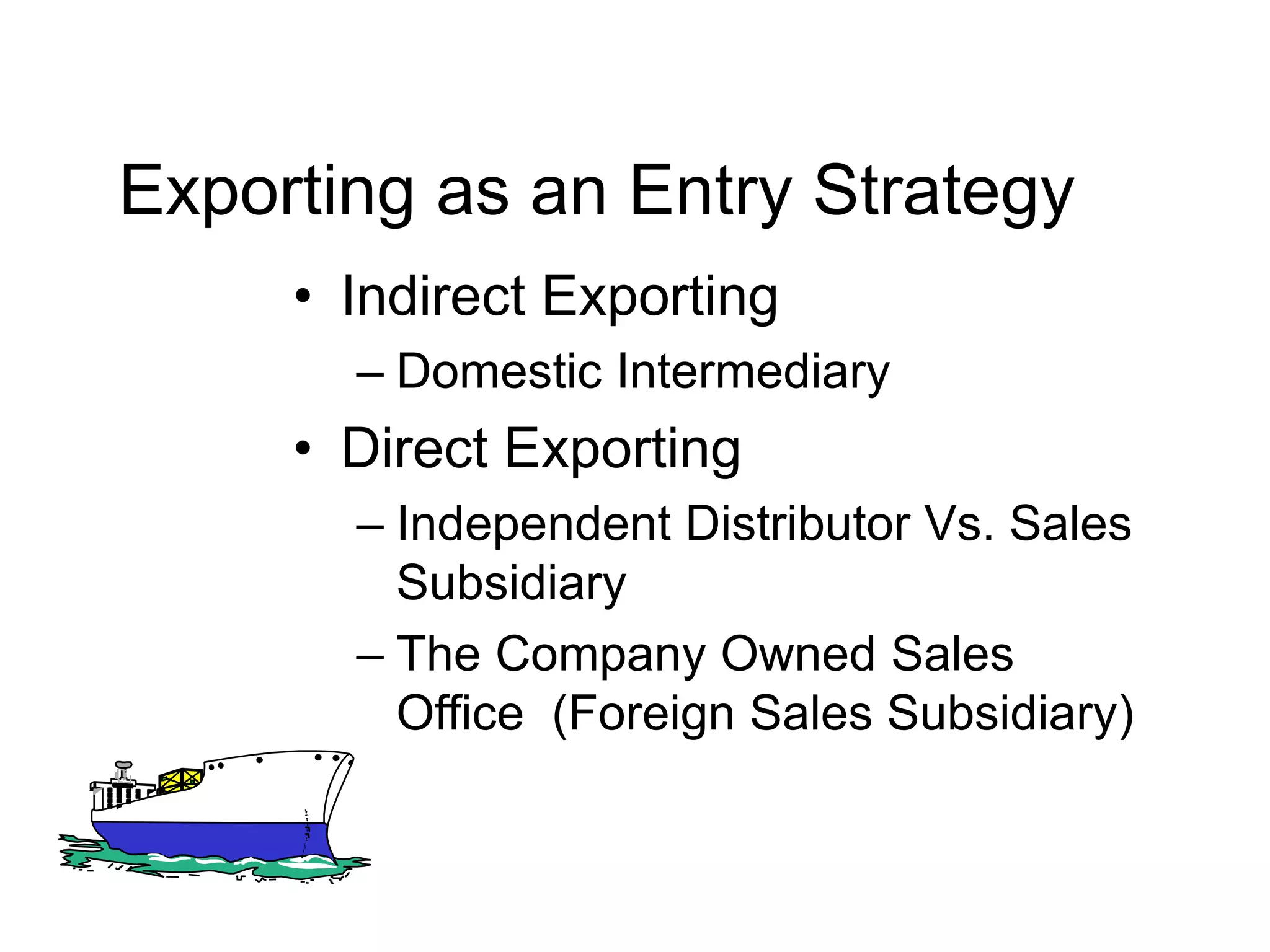 Exporting as an Entry Strategy

• Indirect Exporting
– Domestic Intermediary
• Direct Exporting
– Independent Distributor Vs. Sales Subsidiary
– The Company Owned Sales Office (Foreign Sales Subsidiary)